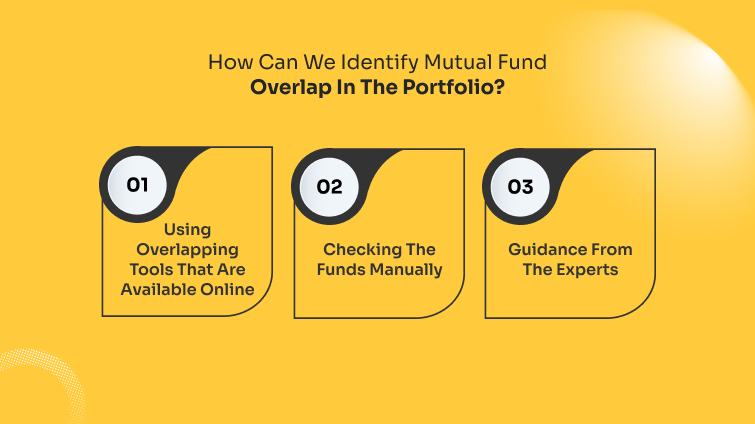 How Can We Identify Mutual Fund
Overlap In The Portfolio?

01

Using Overlapping Tools That Are Available Online

02

Checking The Funds Manually

03

Guidance From The Experts